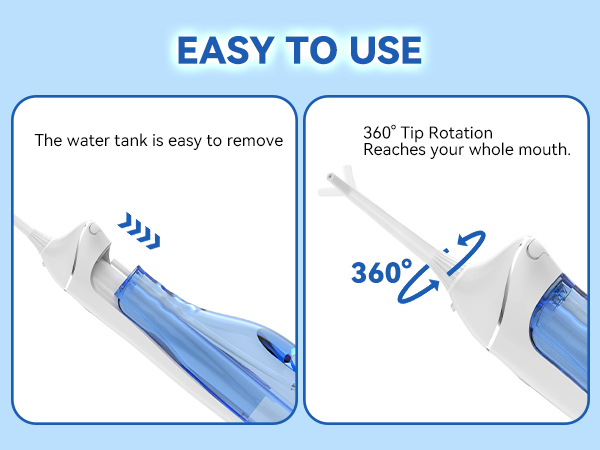 EASY TO USE

The water tank is easy to remove

360° Tip Rotation
Reaches your whole mouth.

360°